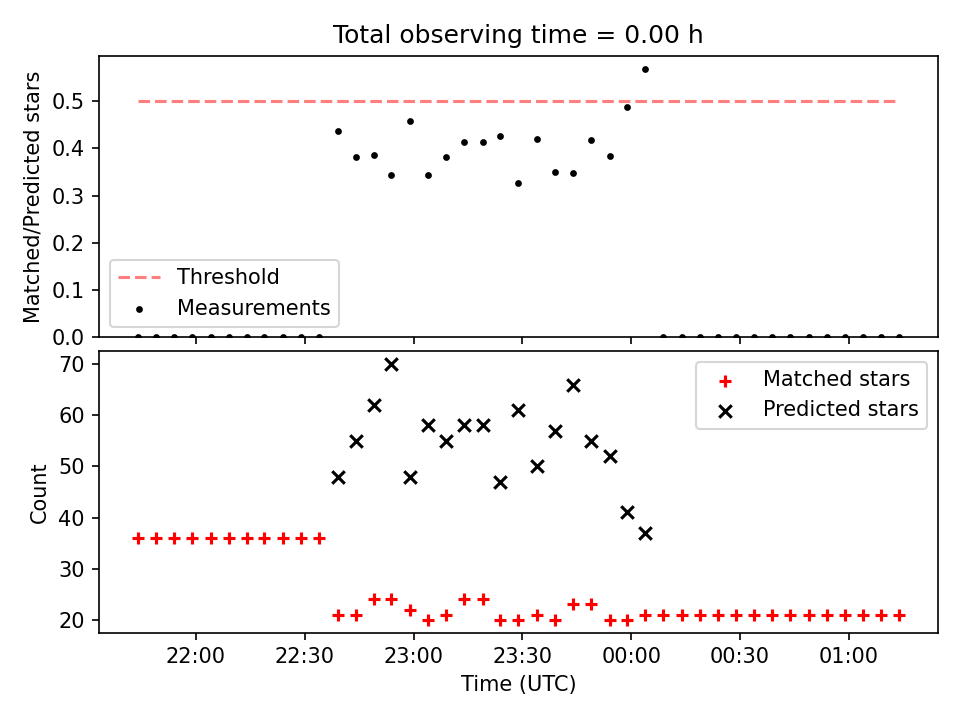 Total observing time = 0.00 h

Matched/Predicted stars

0.5
0.4
0.3
0.2
0.1
0.0

Threshold
Measurements

Count

70
60
50
40
30
20

Matched stars
Predicted stars

22:00
22:30
23:00
23:30
00:00
00:30
01:00

Time (UTC)